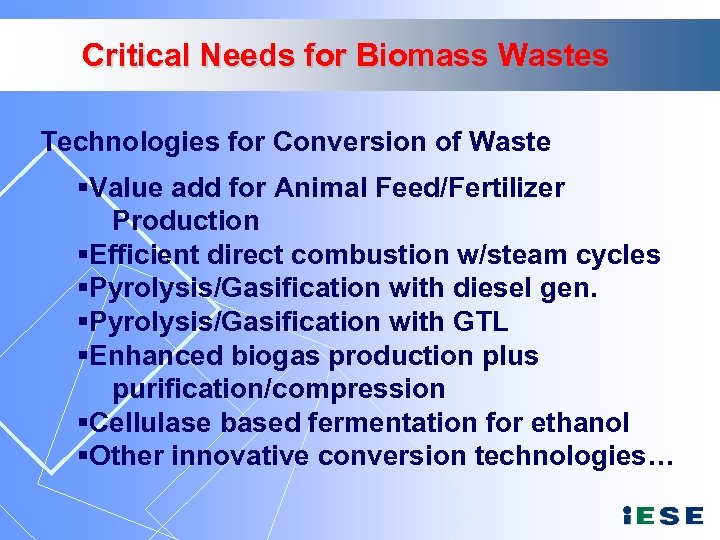 Critical Needs for Biomass Wastes

Technologies for Conversion of Waste

▪Value add for Animal Feed/Fertilizer Production
▪Efficient direct combustion w/steam cycles
▪Pyrolysis/Gasification with diesel gen.
▪Pyrolysis/Gasification with GTL
▪Enhanced biogas production plus purification/compression
▪Cellulase based fermentation for ethanol
▪Other innovative conversion technologies…

iESE